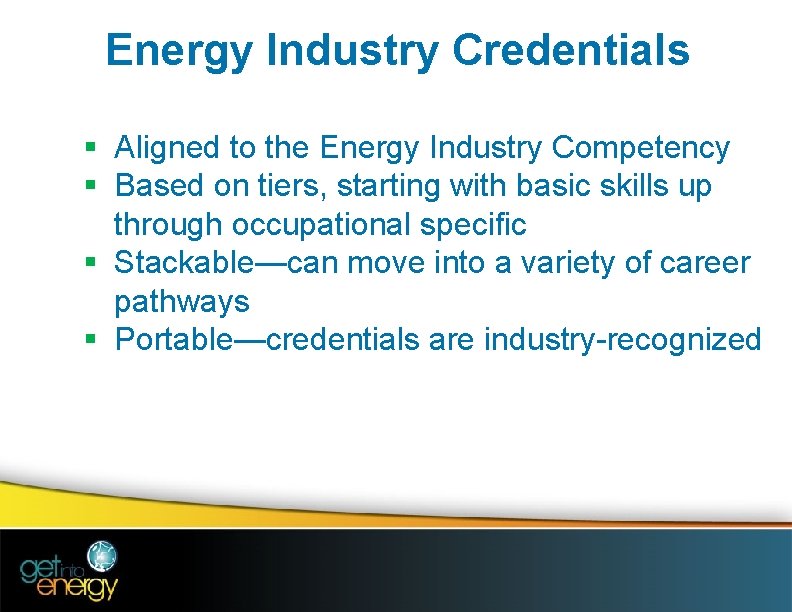 Energy Industry Credentials

▪ Aligned to the Energy Industry Competency
▪ Based on tiers, starting with basic skills up through occupational specific
▪ Stackable—can move into a variety of career pathways
▪ Portable—credentials are industry-recognized

get into energy